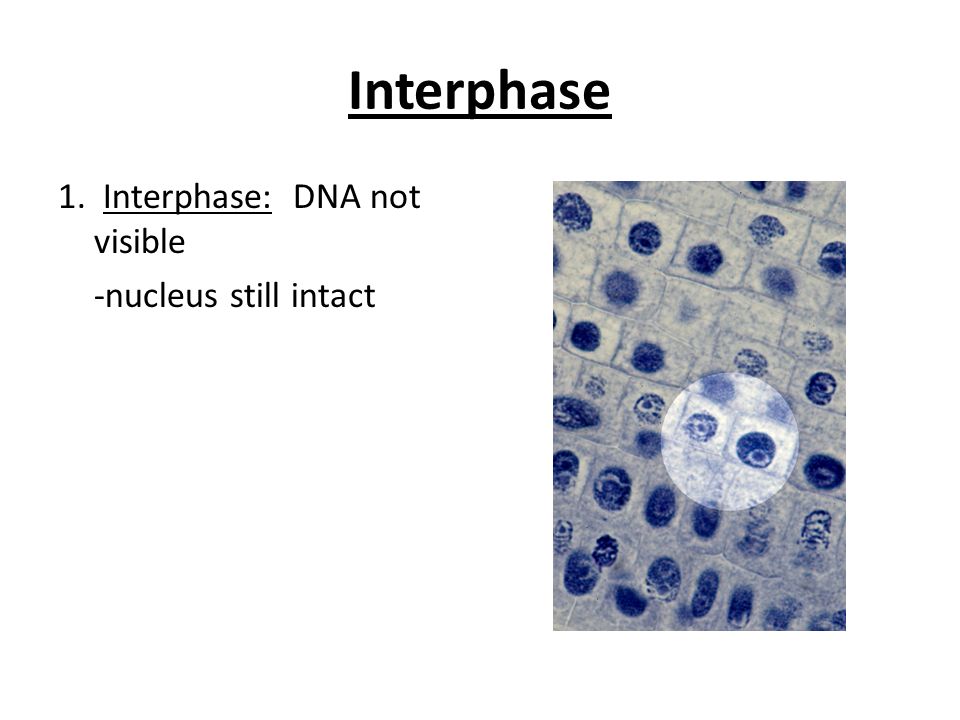 Interphase

1. Interphase: DNA not visible

-nucleus still intact